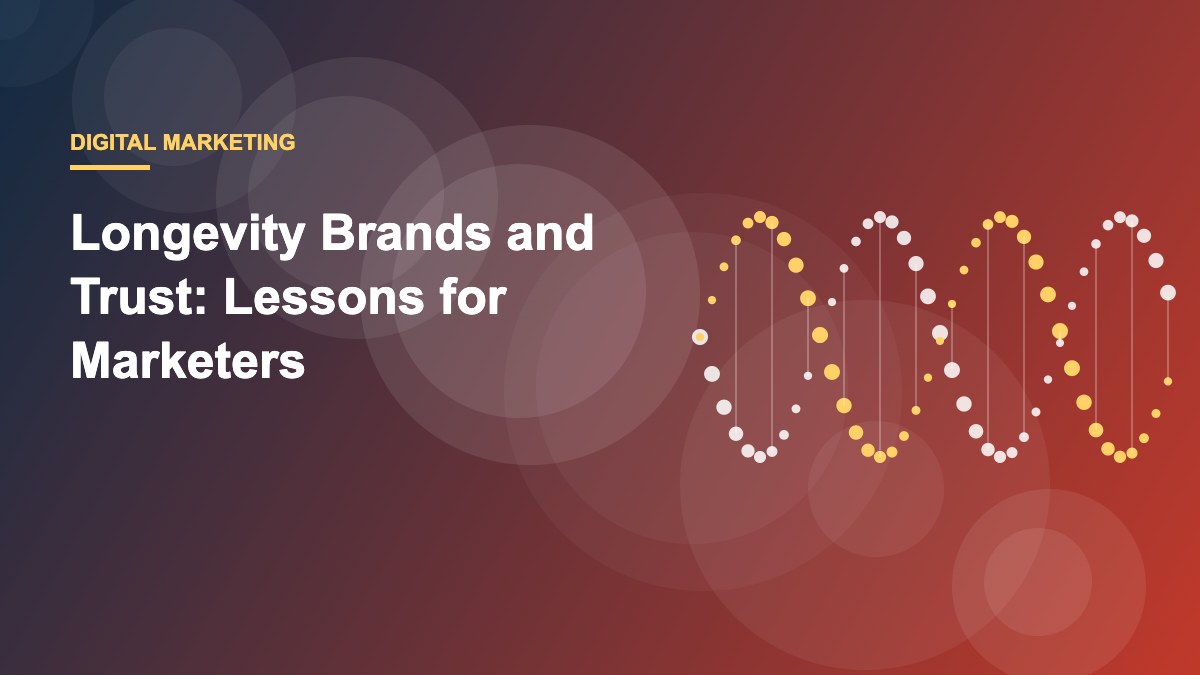 DIGITAL MARKETING

Longevity Brands and Trust: Lessons for Marketers